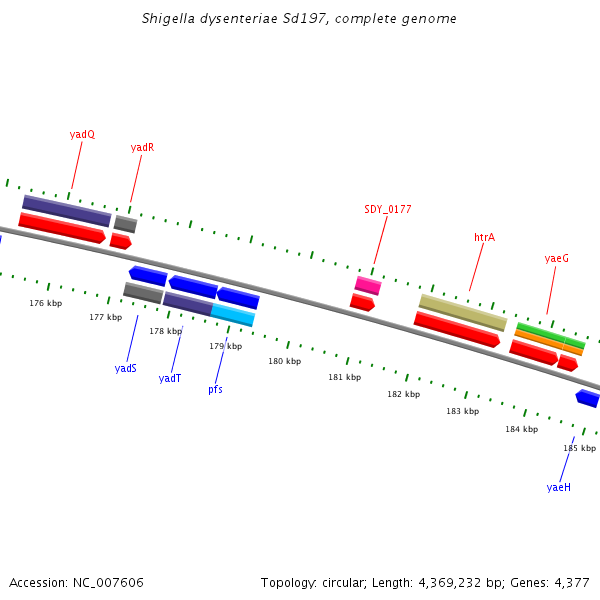 Shigella dysenteriae Sd197, complete genome

yadQ

yadR

SDY_0177

htrA

yaeG

176 kbp

177 kbp

178 kbp

179 kbp

180 kbp

181 kbp

182 kbp

183 kbp

184 kbp

185 kbp

yadS

yadT

pfs

yaeH

Accession: NC_007606

Topology: circular; Length: 4,369,232 bp; Genes: 4,377